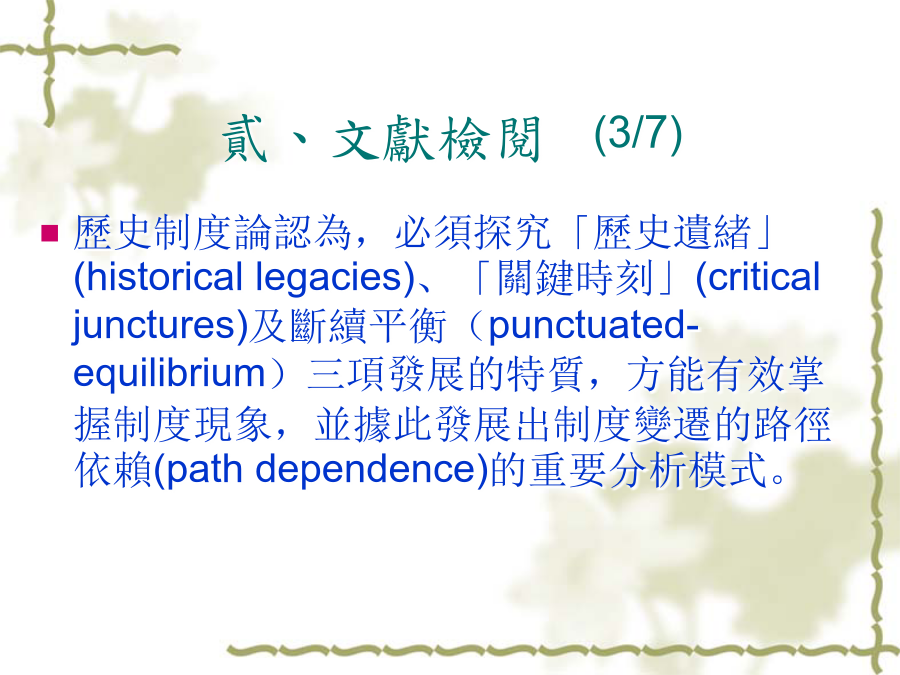 貳、文獻檢閱 (3/7)

歷史制度論認為，必須探究「歷史遺緒」(historical legacies)、「關鍵時刻」(critical junctures)及斷續平衡（punctuated-equilibrium）三項發展的特質，方能有效掌握制度現象，並據此發展出制度變遷的路徑依賴(path dependence)的重要分析模式。